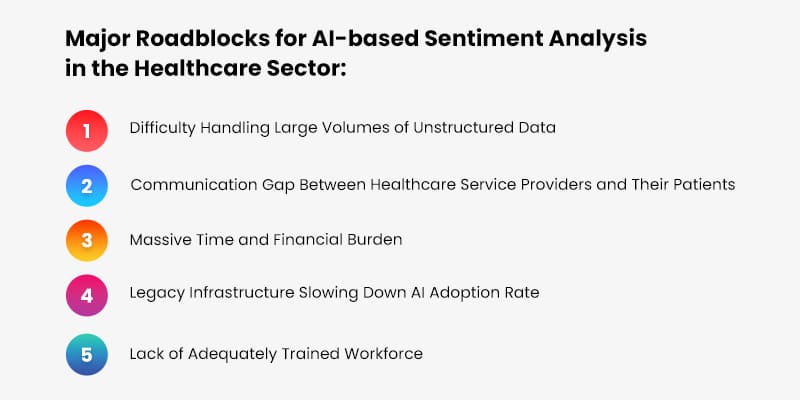 Major Roadblocks for AI-based Sentiment Analysis in the Healthcare Sector:

1 Difficulty Handling Large Volumes of Unstructured Data

2 Communication Gap Between Healthcare Service Providers and Their Patients

3 Massive Time and Financial Burden

4 Legacy Infrastructure Slowing Down AI Adoption Rate

5 Lack of Adequately Trained Workforce